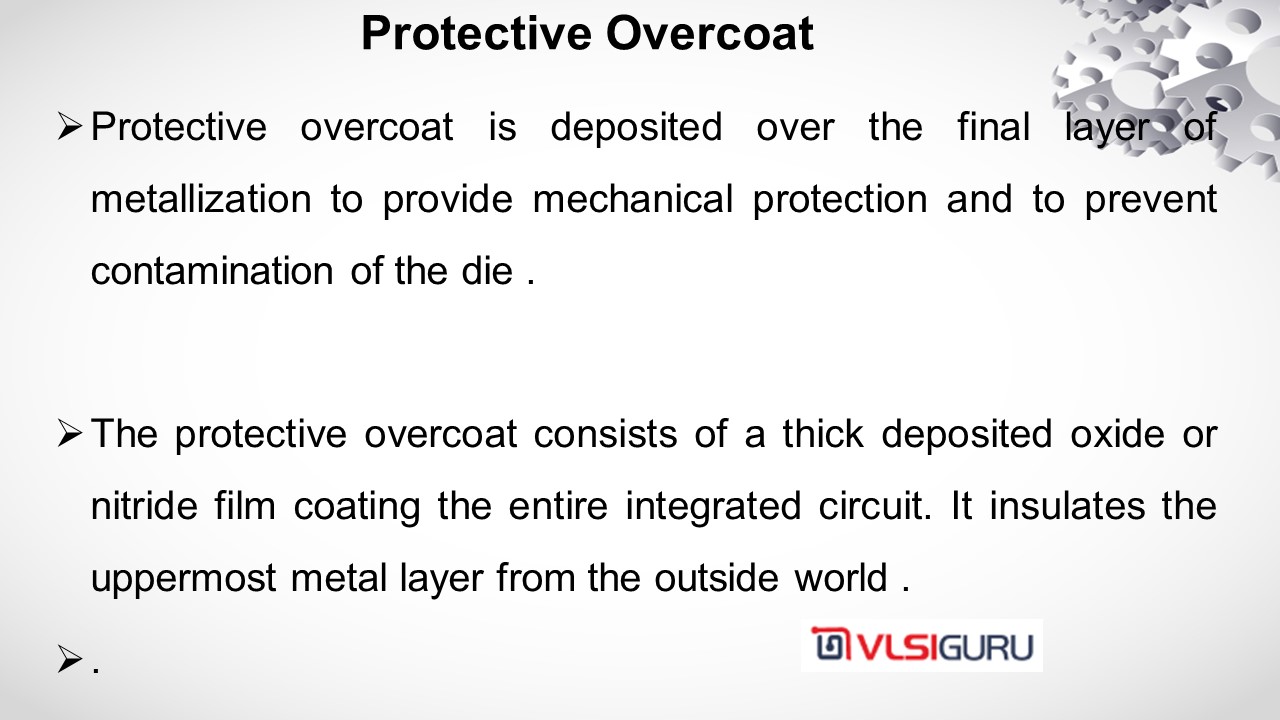 Protective Overcoat

➢ Protective overcoat is deposited over the final layer of metallization to provide mechanical protection and to prevent contamination of the die .

➢ The protective overcoat consists of a thick deposited oxide or nitride film coating the entire integrated circuit. It insulates the uppermost metal layer from the outside world .

➢ .

VLSIGURU